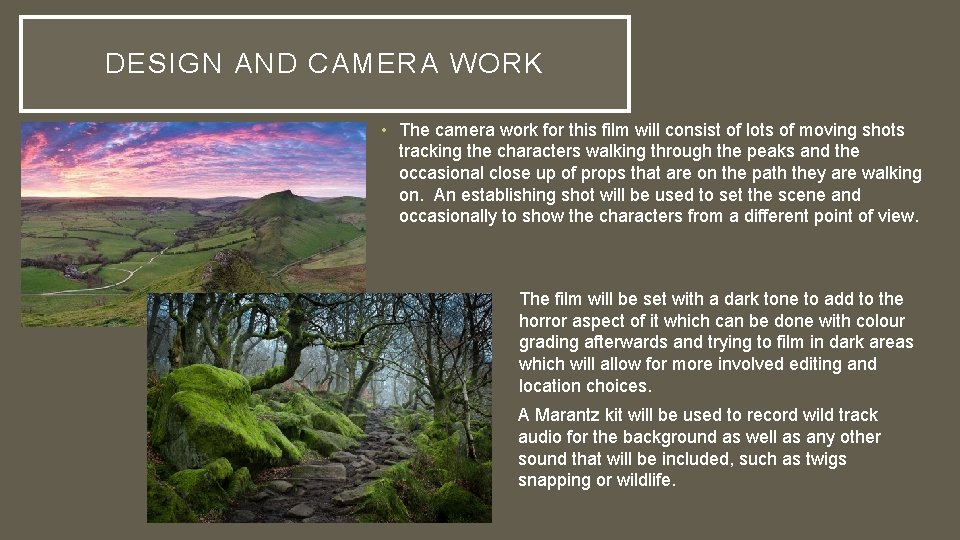 DESIGN AND CAMERA WORK

• The camera work for this film will consist of lots of moving shots tracking the characters walking through the peaks and the occasional close up of props that are on the path they are walking on. An establishing shot will be used to set the scene and occasionally to show the characters from a different point of view.

The film will be set with a dark tone to add to the horror aspect of it which can be done with colour grading afterwards and trying to film in dark areas which will allow for more involved editing and location choices.

A Marantz kit will be used to record wild track audio for the background as well as any other sound that will be included, such as twigs snapping or wildlife.